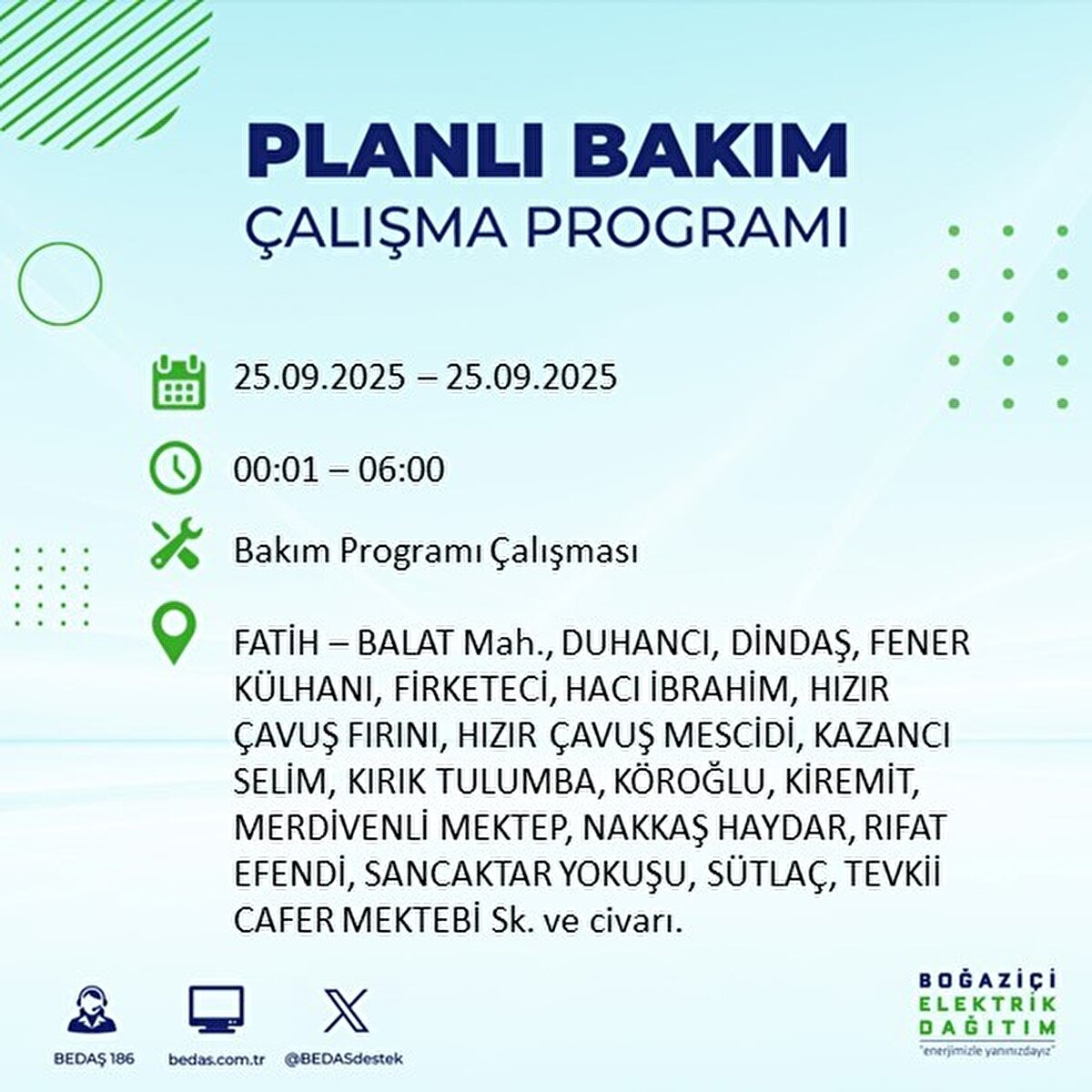 PLANLI BAKIM
ÇALIŞMA PROGRAMI

25.09.2025 – 25.09.2025

00:01 – 06:00

Bakım Programı Çalışması

FATİH – BALAT Mah., DUHANCI, DİNDAŞ, FENER KÜLHANI, FİRKETECİ, HACI İBRAHİM, HIZIR ÇAVUŞ FIRINI, HIZIR ÇAVUŞ MESCİDİ, KAZANCI SELİM, KIRIK TULUMBA, KÖROĞLU, KİREMİT, MERDİVENLİ MEKTEP, NAKKAŞ HAYDAR, RIFAT EFENDİ, SANCAKTAR YOKUŞU, SÜTLAÇ, TEVKİİ CAFER MEKTEBİ Sk. ve civarı.

BEDAŞ 186
bedas.com.tr
@BEDASdestek

BOĞAZİÇİ
ELEKTRİK
DAĞITIM
"enerjimizle yanınızdayız"